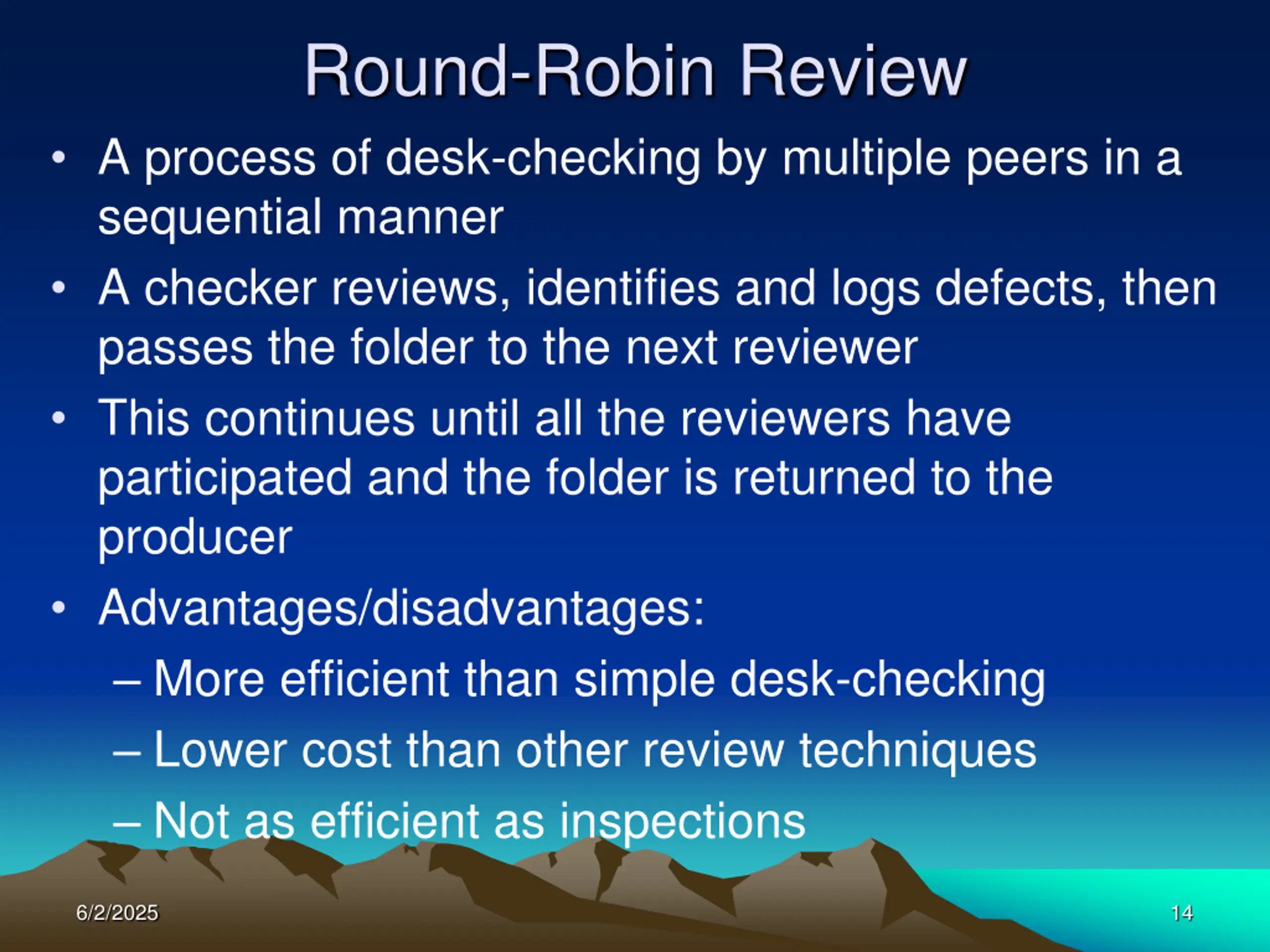 Round-Robin Review

• A process of desk-checking by multiple peers in a sequential manner
• A checker reviews, identifies and logs defects, then passes the folder to the next reviewer
• This continues until all the reviewers have participated and the folder is returned to the producer
• Advantages/disadvantages:
– More efficient than simple desk-checking
– Lower cost than other review techniques
– Not as efficient as inspections

6/2/2025

14